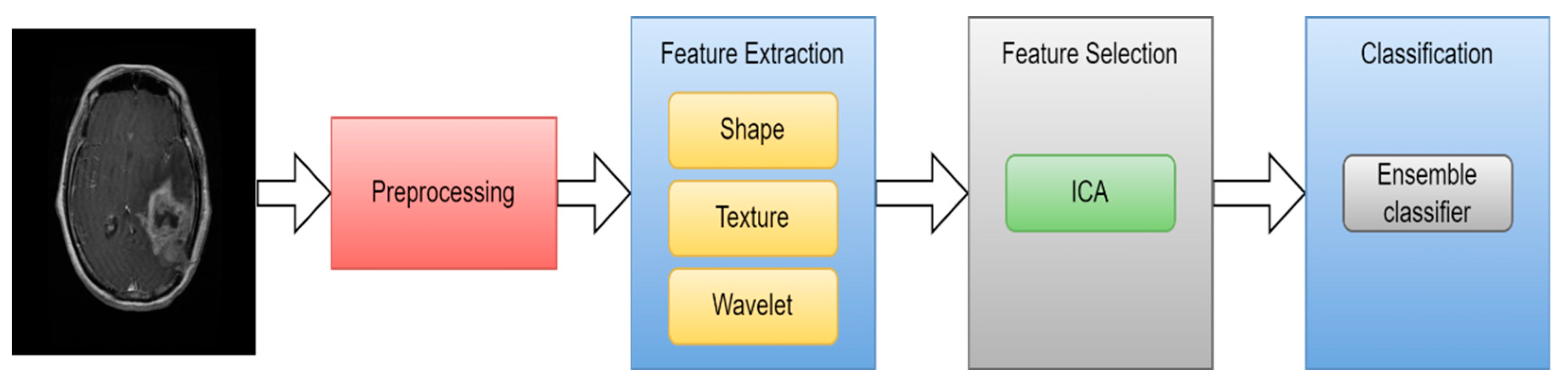 Preprocessing

Feature Extraction

Shape

Texture

Wavelet

Feature Selection

ICA

Classification

Ensemble classifier